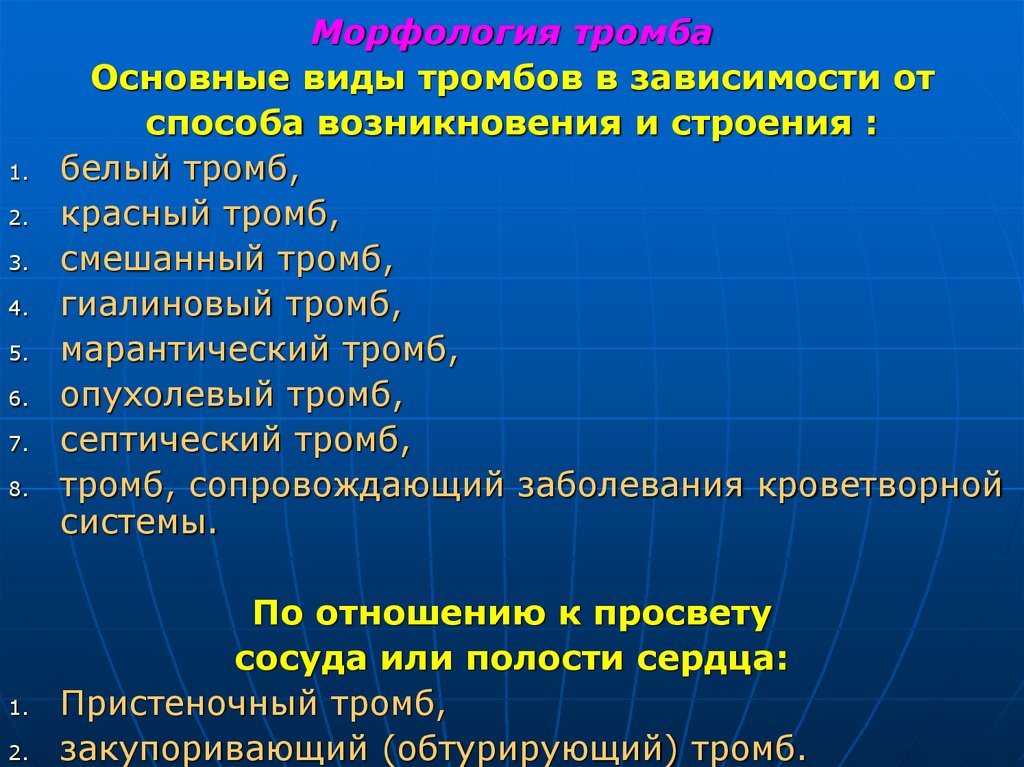 Морфология тромба

Основные виды тромбов в зависимости от способа возникновения и строения :

1. белый тромб,
2. красный тромб,
3. смешанный тромб,
4. гиалиновый тромб,
5. марантический тромб,
6. опухолевый тромб,
7. септический тромб,
8. тромб, сопровождающий заболевания кроветворной системы.

По отношению к просвету сосуда или полости сердца:

1. Пристеночный тромб,
2. закупоривающий (обтурирующий) тромб.